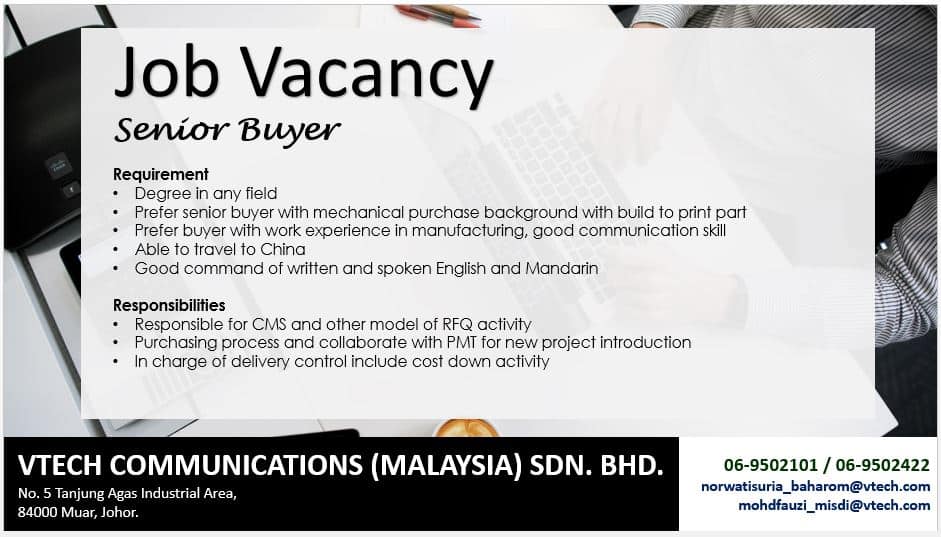 Job Vacancy
Senior Buyer

Requirement
• Degree in any field
• Prefer senior buyer with mechanical purchase background with build to print part
• Prefer buyer with work experience in manufacturing, good communication skill
• Able to travel to China
• Good command of written and spoken English and Mandarin

Responsibilities
• Responsible for CMS and other model of RFQ activity
• Purchasing process and collaborate with PMT for new project introduction
• In charge of delivery control include cost down activity

VTECH COMMUNICATIONS (MALAYSIA) SDN. BHD.
No. 5 Tanjung Agas Industrial Area, 84000 Muar, Johor.

06-9502101 / 06-9502422
norwatisuria_baharom@vtech.com
mohdfauzi_misdi@vtech.com